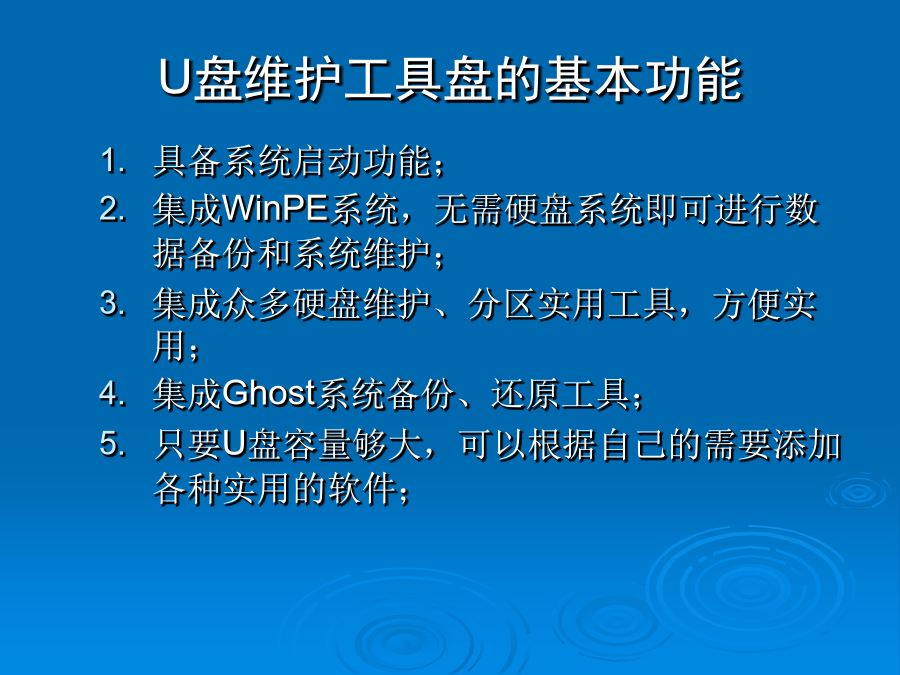 U盘维护工具盘的基本功能

1. 具备系统启动功能；
2. 集成WinPE系统，无需硬盘系统即可进行数据备份和系统维护；
3. 集成众多硬盘维护、分区实用工具，方便实用；
4. 集成Ghost系统备份、还原工具；
5. 只要U盘容量够大，可以根据自己的需要添加各种实用的软件；